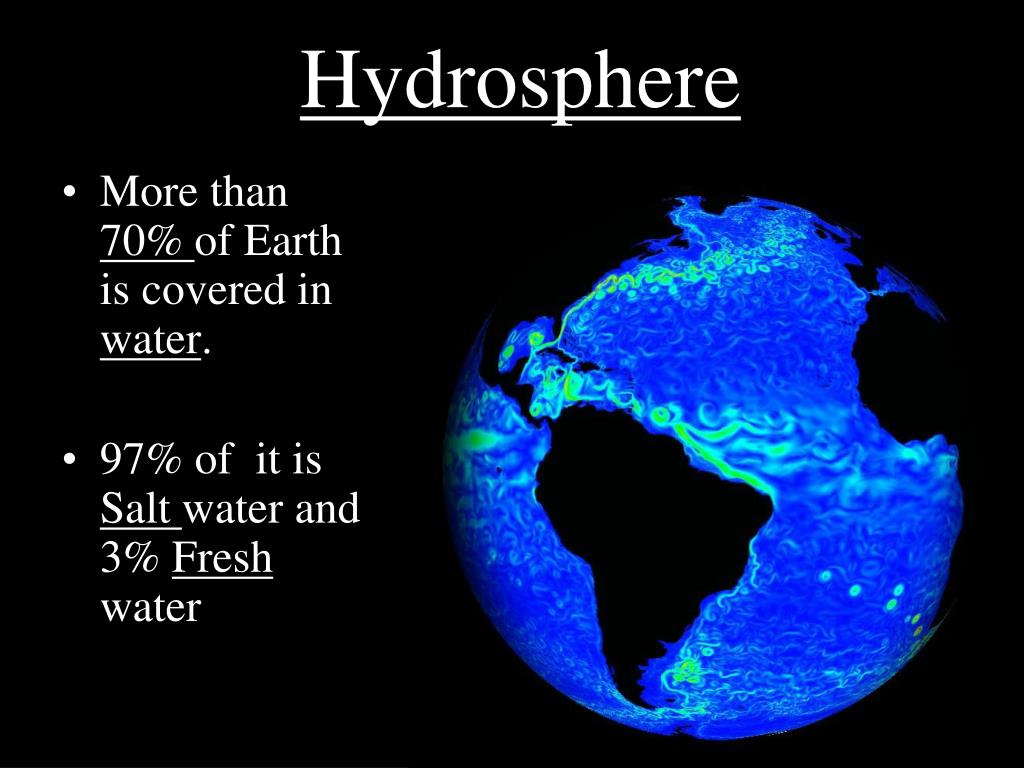 Hydrosphere

• More than 70% of Earth is covered in water.

• 97% of it is Salt water and 3% Fresh water